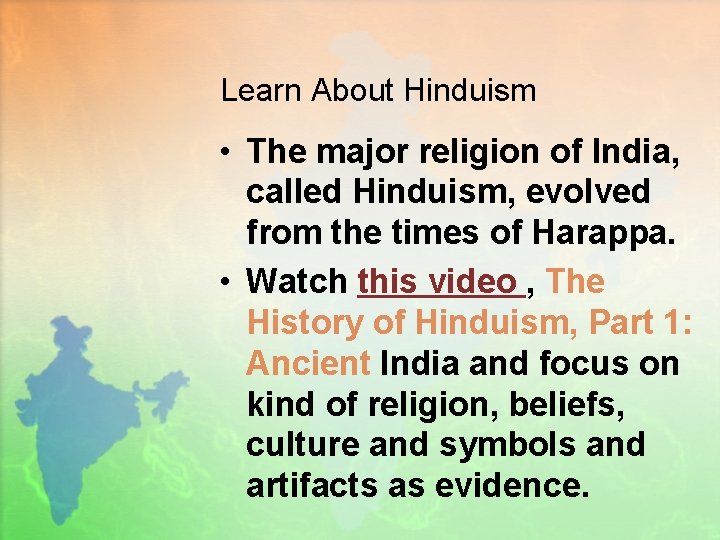 Learn About Hinduism

• The major religion of India, called Hinduism, evolved from the times of Harappa.
• Watch this video , The History of Hinduism, Part 1: Ancient India and focus on kind of religion, beliefs, culture and symbols and artifacts as evidence.